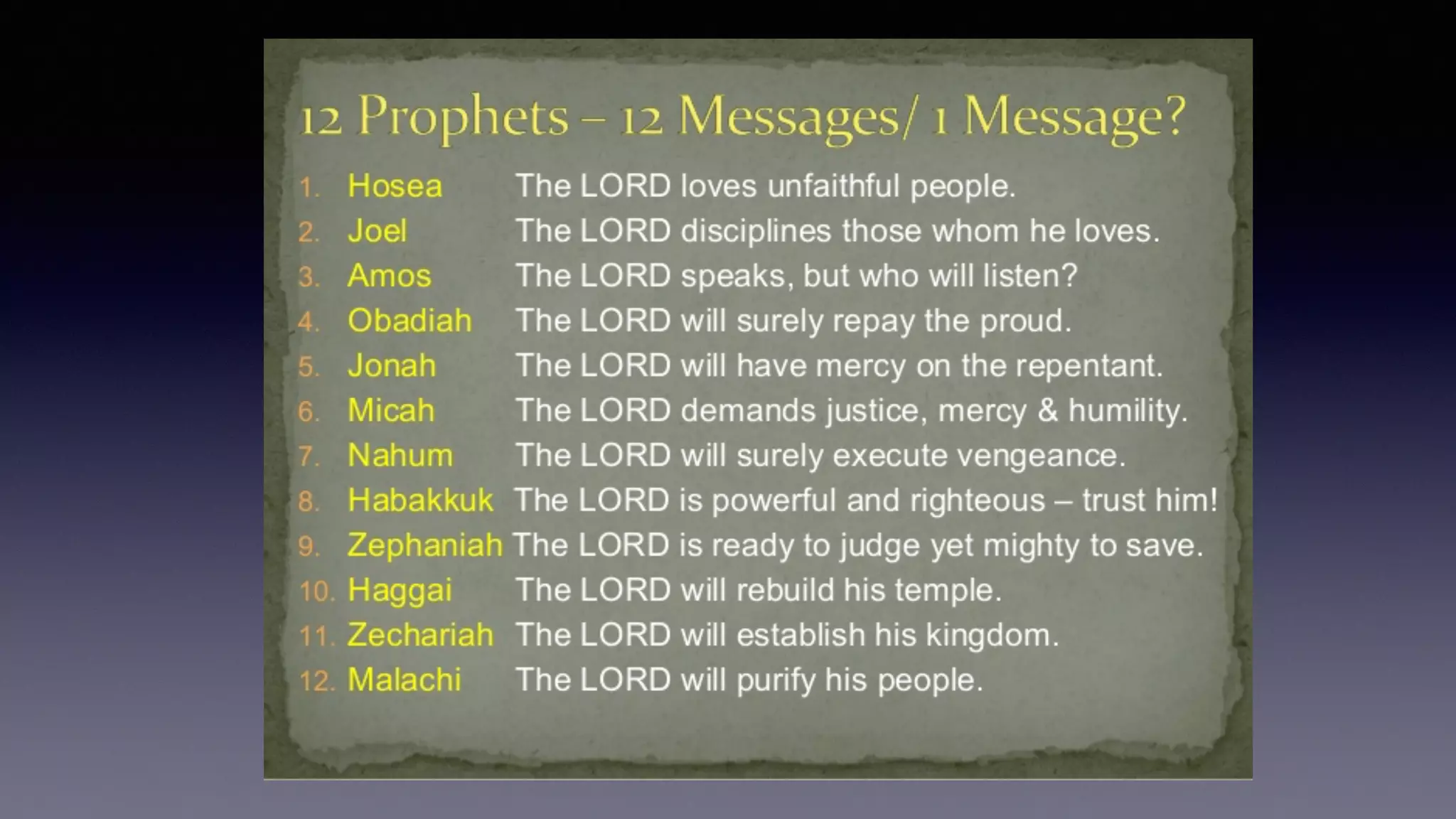 12 Prophets – 12 Messages/ 1 Message?

1. Hosea The LORD loves unfaithful people.
2. Joel The LORD disciplines those whom he loves.
3. Amos The LORD speaks, but who will listen?
4. Obadiah The LORD will surely repay the proud.
5. Jonah The LORD will have mercy on the repentant.
6. Micah The LORD demands justice, mercy & humility.
7. Nahum The LORD will surely execute vengeance.
8. Habakkuk The LORD is powerful and righteous – trust him!
9. Zephaniah The LORD is ready to judge yet mighty to save.
10. Haggai The LORD will rebuild his temple.
11. Zechariah The LORD will establish his kingdom.
12. Malachi The LORD will purify his people.